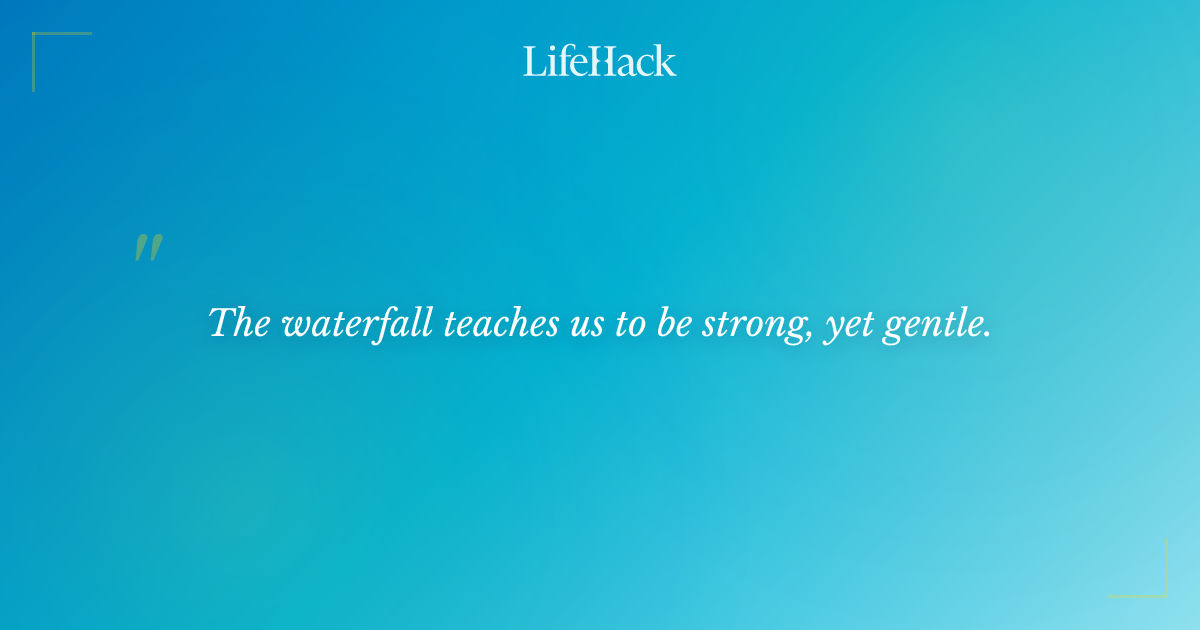 LifeHack

"

The waterfall teaches us to be strong, yet gentle.